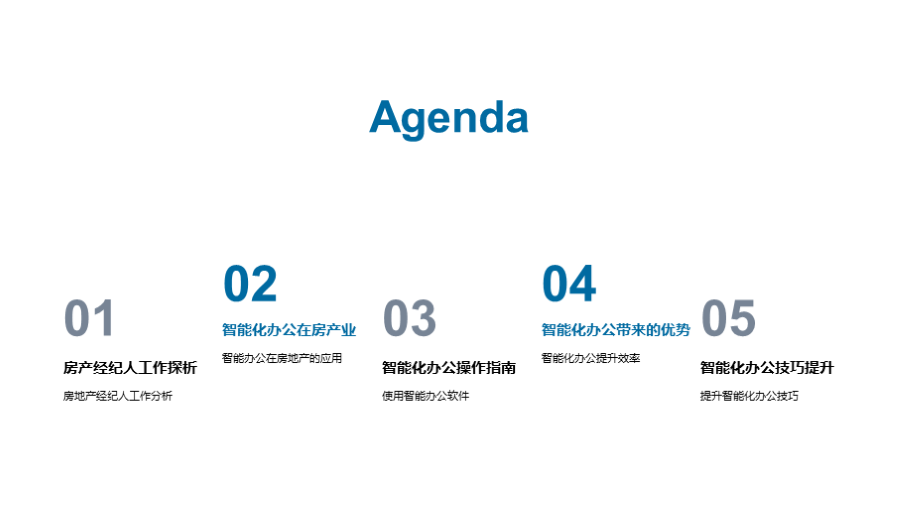 Agenda

01
房产经纪人工作探析
房地产经纪人工作分析

02
智能化办公在房产业
智能办公在房地产的应用

03
智能化办公操作指南
使用智能办公软件

04
智能化办公带来的优势
智能化办公提升效率

05
智能化办公技巧提升
提升智能化办公技巧